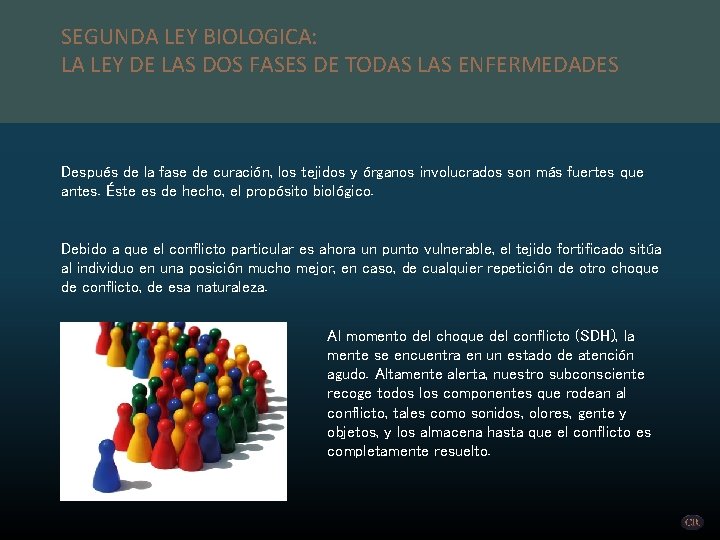 SEGUNDA LEY BIOLOGICA:
LA LEY DE LAS DOS FASES DE TODAS LAS ENFERMEDADES

Después de la fase de curación, los tejidos y órganos involucrados son más fuertes que antes. Éste es de hecho, el propósito biológico.

Debido a que el conflicto particular es ahora un punto vulnerable, el tejido fortificado sitúa al individuo en una posición mucho mejor, en caso, de cualquier repetición de otro choque de conflicto, de esa naturaleza.

Al momento del choque del conflicto (SDH), la mente se encuentra en un estado de atención agudo. Altamente alerta, nuestro subconsciente recoge todos los componentes que rodean al conflicto, tales como sonidos, olores, gente y objetos, y los almacena hasta que el conflicto es completamente resuelto.

CR